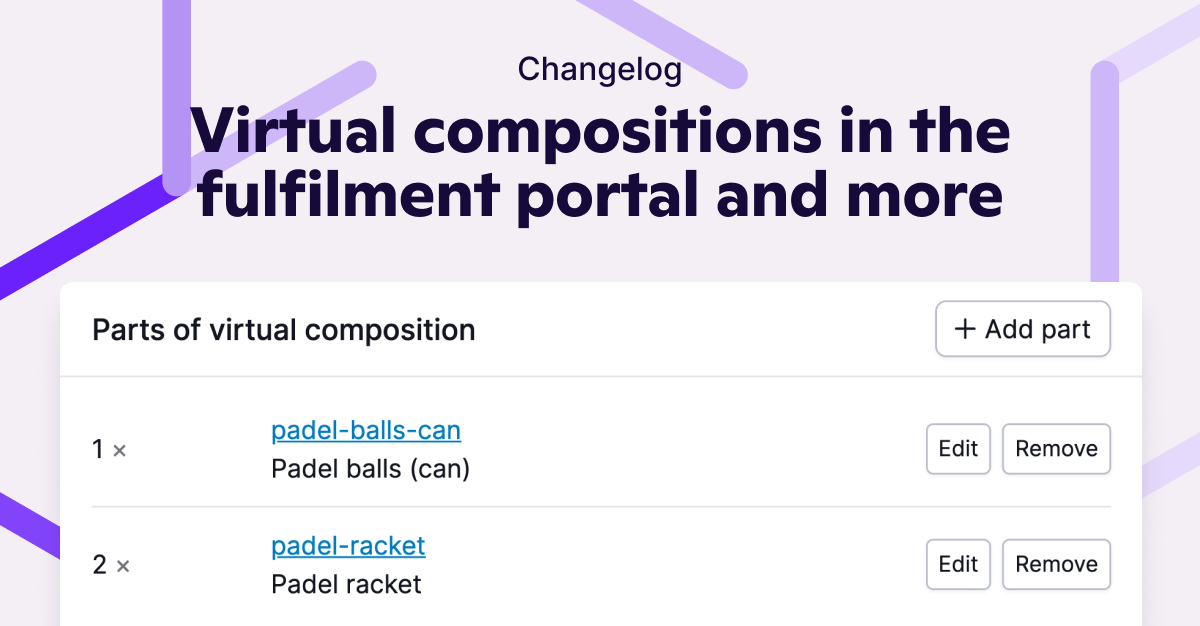 Changelog

Virtual compositions in the fulfilment portal and more

Parts of virtual composition

+ Add part

1 ×

padel-balls-can

Padel balls (can)

Edit

Remove

2 ×

padel-racket

Padel racket

Edit

Remove